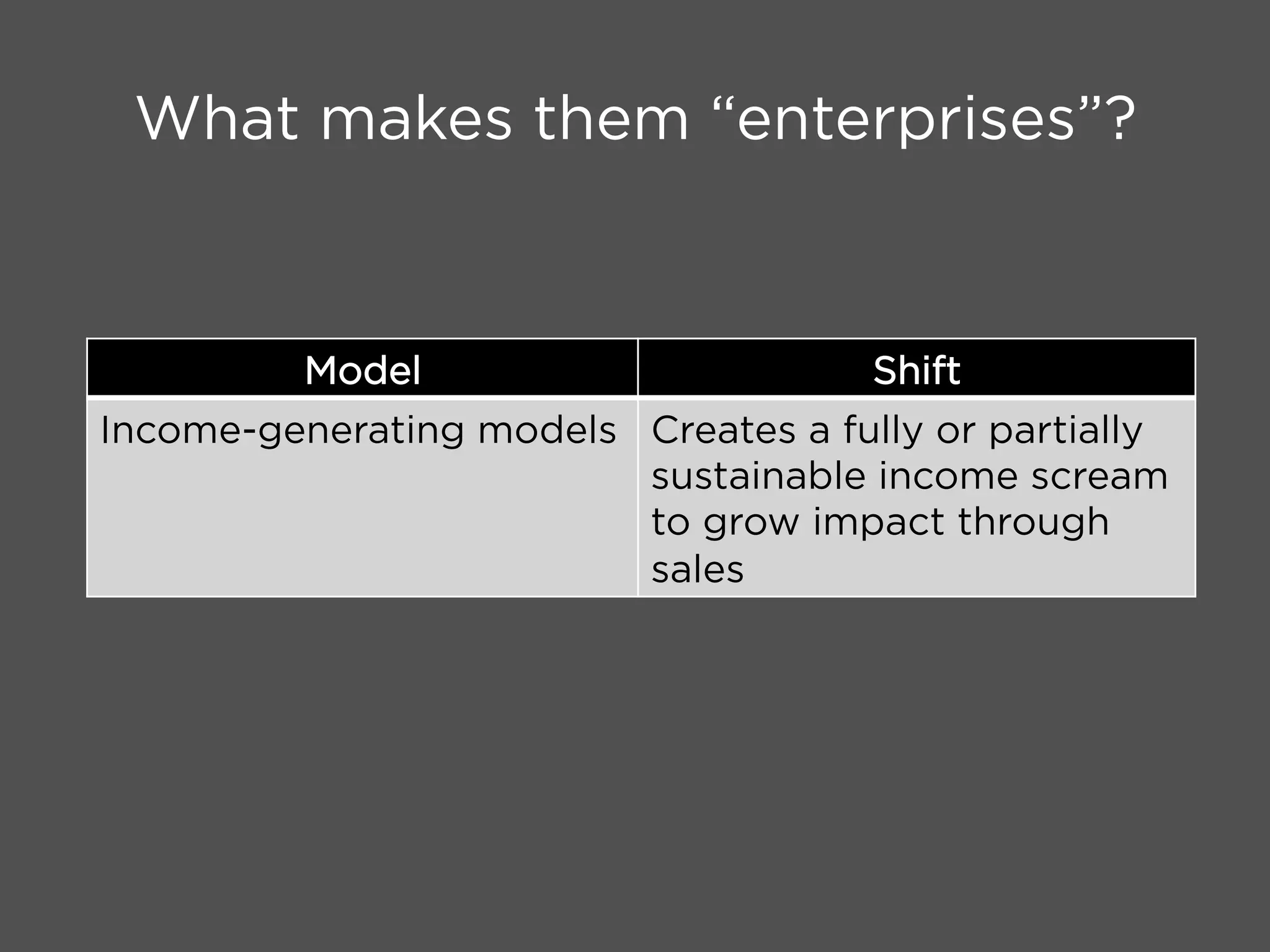 What makes them “enterprises”?

| Model | Shift |
|---|---|
| Income-generating models | Creates a fully or partially sustainable income scream to grow impact through sales |